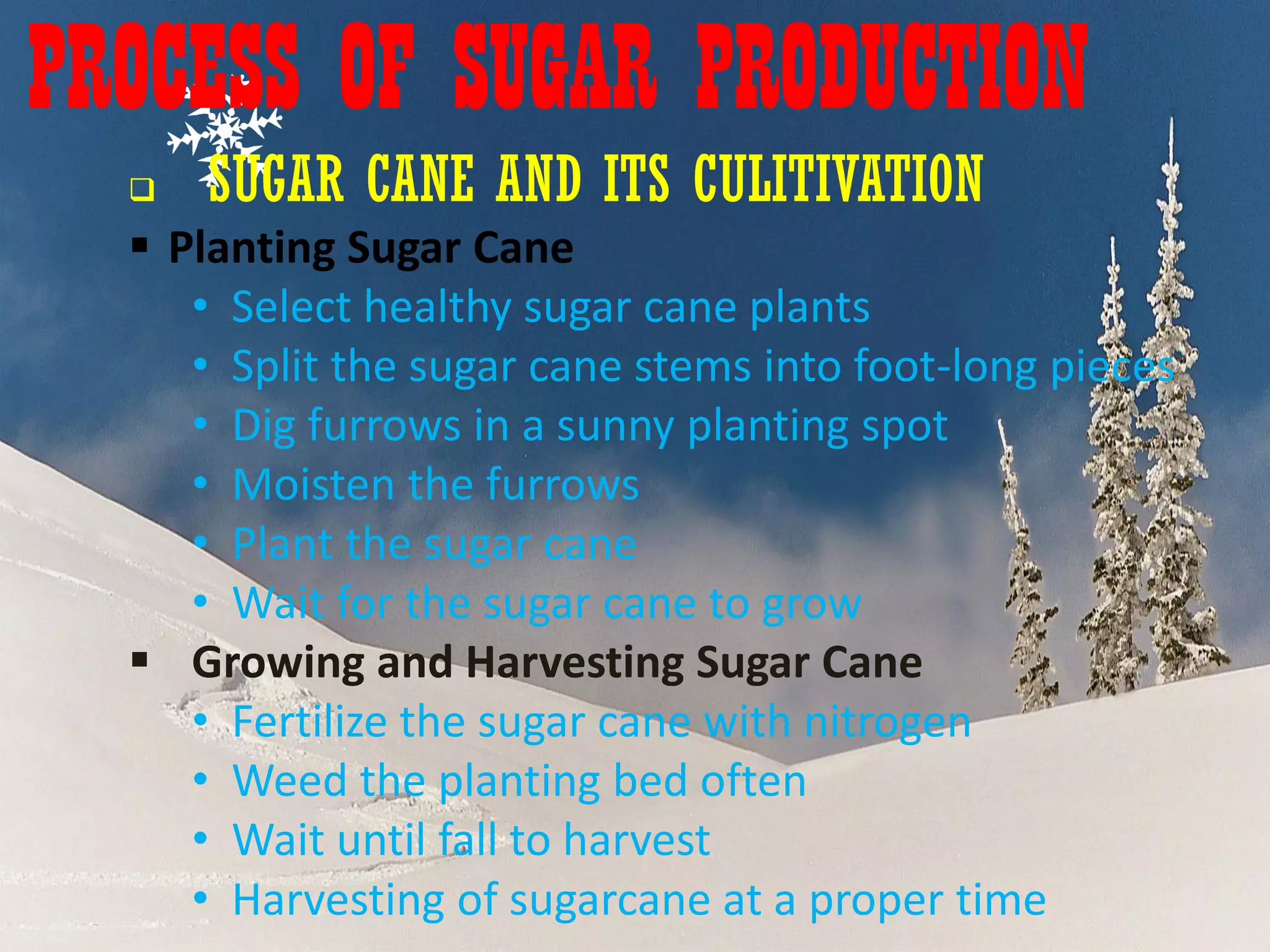 PROCESS OF SUGAR PRODUCTION

❑ SUGAR CANE AND ITS CULITIVATION

▪ Planting Sugar Cane

• Select healthy sugar cane plants
• Split the sugar cane stems into foot-long pieces
• Dig furrows in a sunny planting spot
• Moisten the furrows
• Plant the sugar cane
• Wait for the sugar cane to grow

▪ Growing and Harvesting Sugar Cane

• Fertilize the sugar cane with nitrogen
• Weed the planting bed often
• Wait until fall to harvest
• Harvesting of sugarcane at a proper time